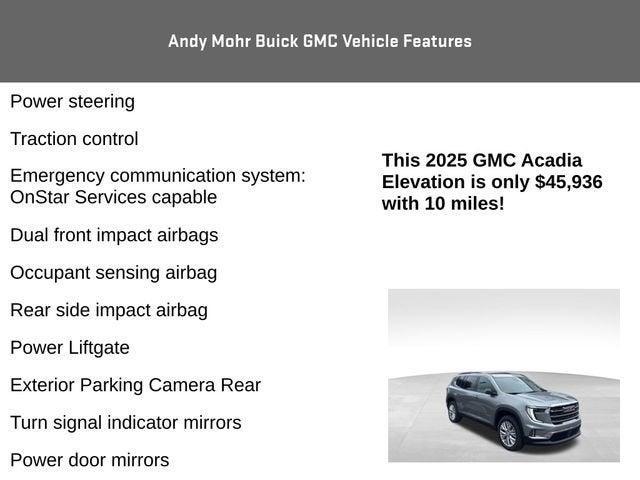 Andy Mohr Buick GMC Vehicle Features

Power steering

Traction control

Emergency communication system: OnStar Services capable

Dual front impact airbags

Occupant sensing airbag

Rear side impact airbag

Power Liftgate

Exterior Parking Camera Rear

Turn signal indicator mirrors

Power door mirrors

This 2025 GMC Acadia Elevation is only $45,936 with 10 miles!